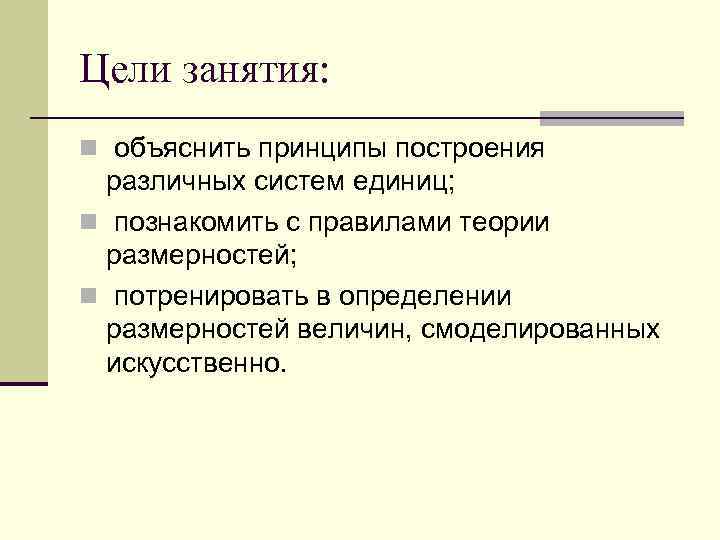 Цели занятия:

объяснить принципы построения различных систем единиц;

познакомить с правилами теории размерностей;

потренировать в определении размерностей величин, смоделированных искусственно.